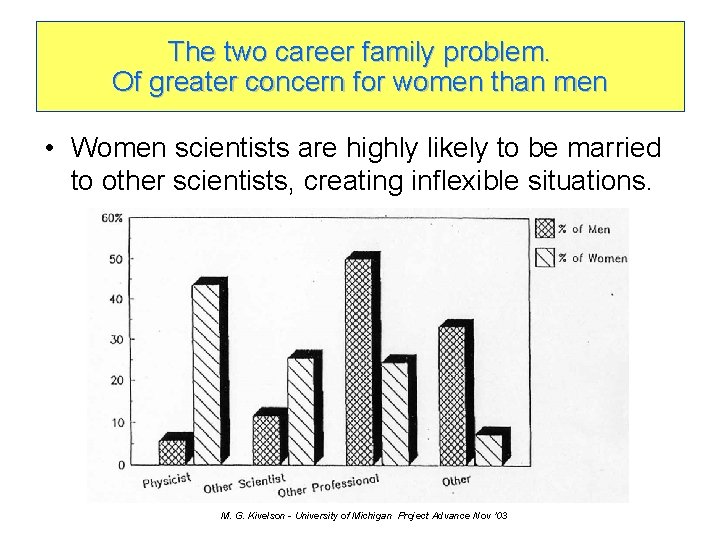 The two career family problem.
Of greater concern for women than men

• Women scientists are highly likely to be married to other scientists, creating inflexible situations.

60%
50
40
30
20
10
0

% of Men
% of Women

Physicist
Other Scientist
Other Professional
Other

M. G. Kivelson - University of Michigan Project Advance Nov '03